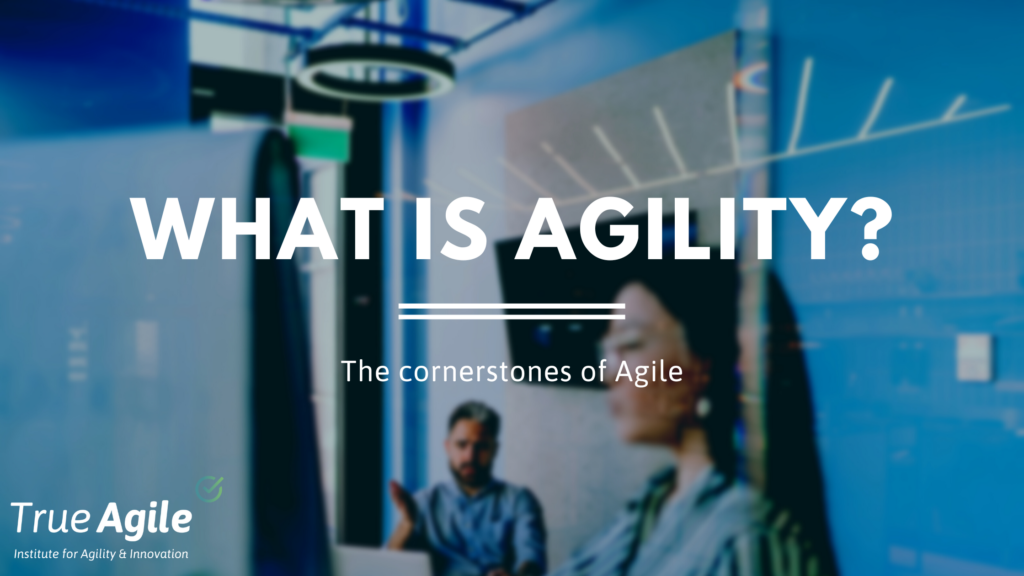 WHAT IS AGILITY?

The cornerstones of Agile

True Agile
Institute for Agility & Innovation